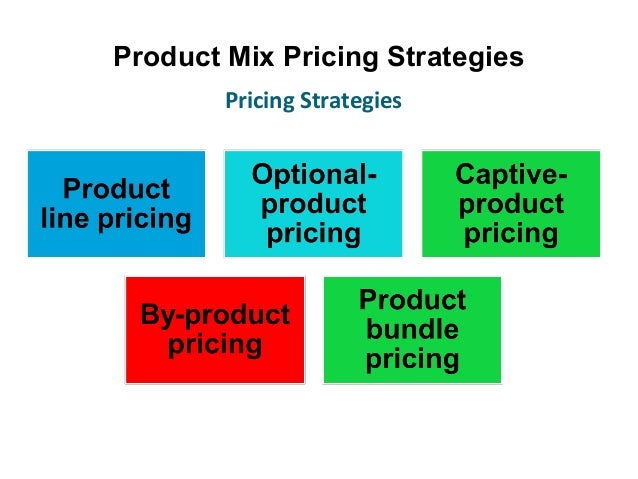 Product Mix Pricing Strategies

Pricing Strategies

Product line pricing

Optional-product pricing

Captive-product pricing

By-product pricing

Product bundle pricing